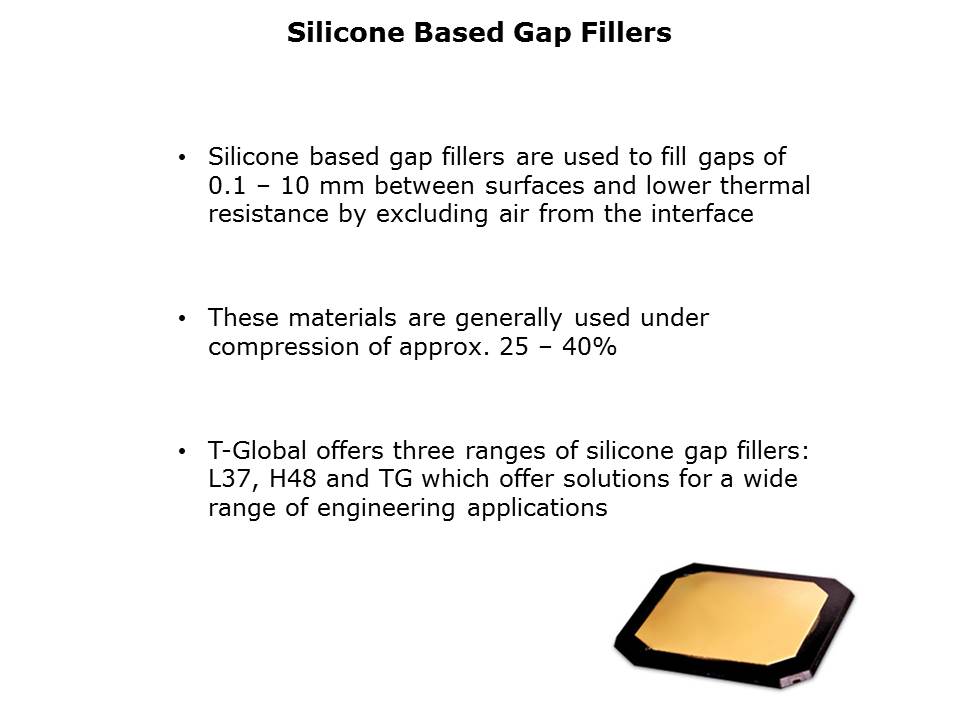 Silicone Based Gap Fillers

• Silicone based gap fillers are used to fill gaps of 0.1 – 10 mm between surfaces and lower thermal resistance by excluding air from the interface

• These materials are generally used under compression of approx. 25 – 40%

• T-Global offers three ranges of silicone gap fillers: L37, H48 and TG which offer solutions for a wide range of engineering applications